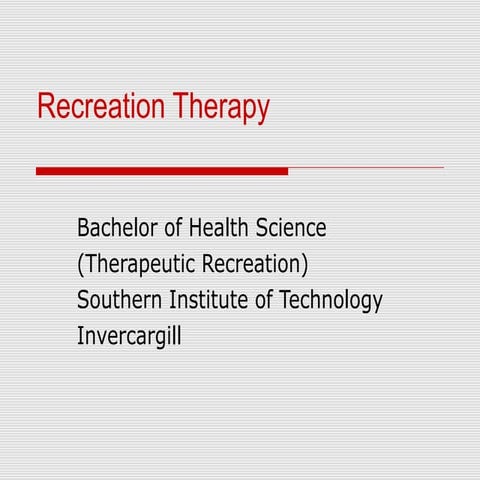 Recreation Therapy

Bachelor of Health Science
(Therapeutic Recreation)
Southern Institute of Technology
Invercargill